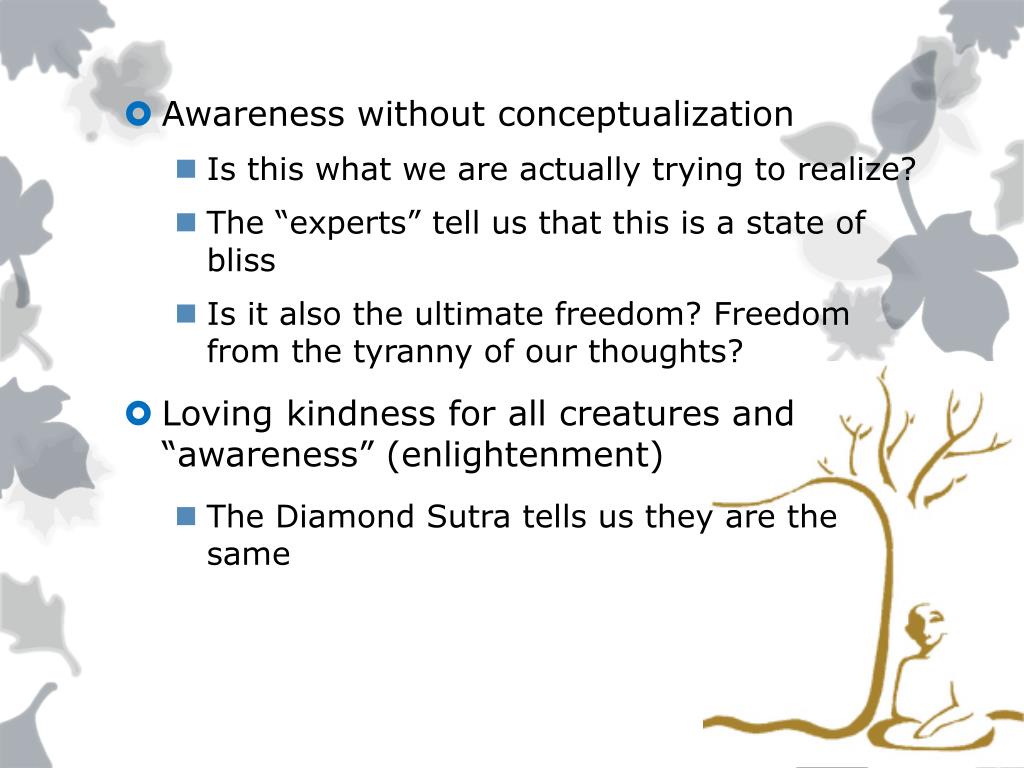 Awareness without conceptualization

Is this what we are actually trying to realize?

The “experts” tell us that this is a state of bliss

Is it also the ultimate freedom? Freedom from the tyranny of our thoughts?

Loving kindness for all creatures and “awareness” (enlightenment)

The Diamond Sutra tells us they are the same